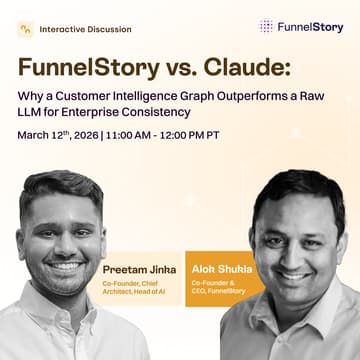 Interactive Discussion

FunnelStory

FunnelStory vs. Claude:

Why a Customer Intelligence Graph Outperforms a Raw LLM for Enterprise Consistency

March 12$^{th}$, 2026 | 11:00 AM - 12:00 PM PT

Preetam Jinka
Co-Founder, Chief Architect, Head of AI

Alok Shukla
Co-Founder & CEO, FunnelStory